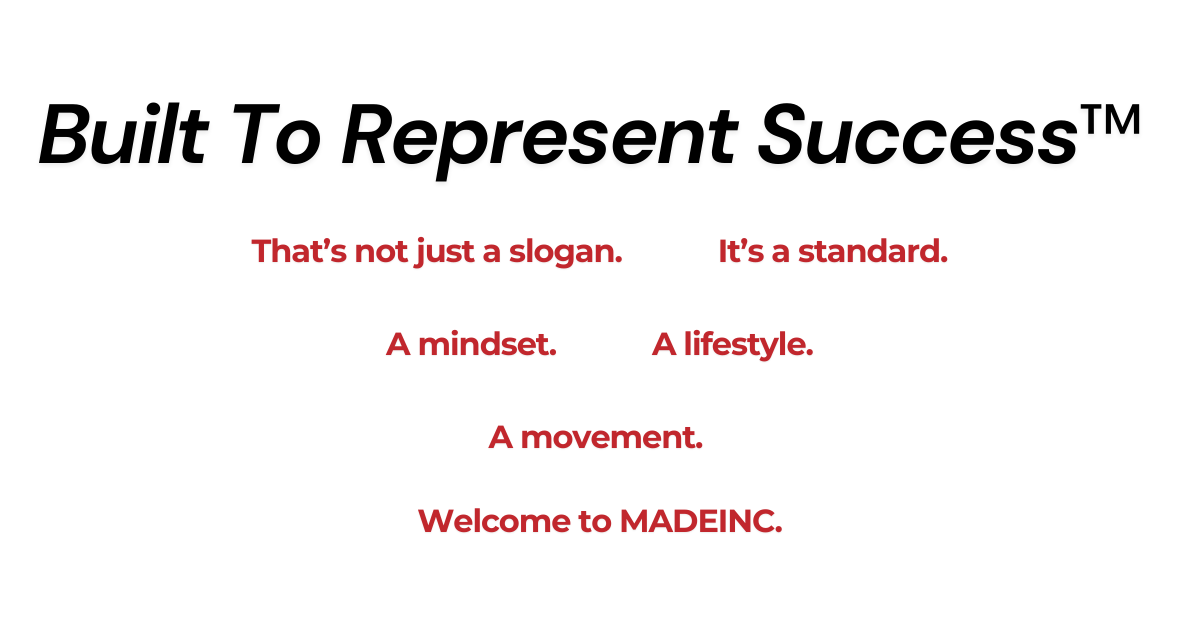 Built To Represent Success™

That’s not just a slogan. It’s a standard.

A mindset. A lifestyle.

A movement.

Welcome to MADEINC.